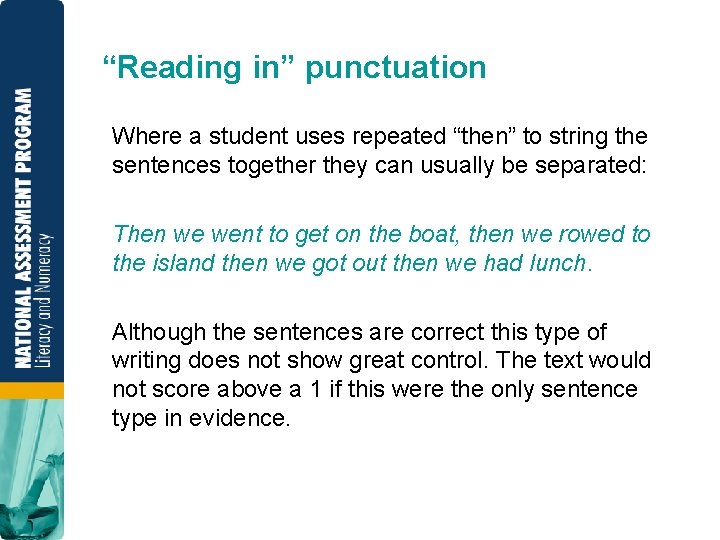 NATIONAL ASSESSMENT PROGRAM
Literacy and Numeracy

“Reading in” punctuation

Where a student uses repeated “then” to string the sentences together they can usually be separated:

Then we went to get on the boat, then we rowed to the island then we got out then we had lunch.

Although the sentences are correct this type of writing does not show great control. The text would not score above a 1 if this were the only sentence type in evidence.